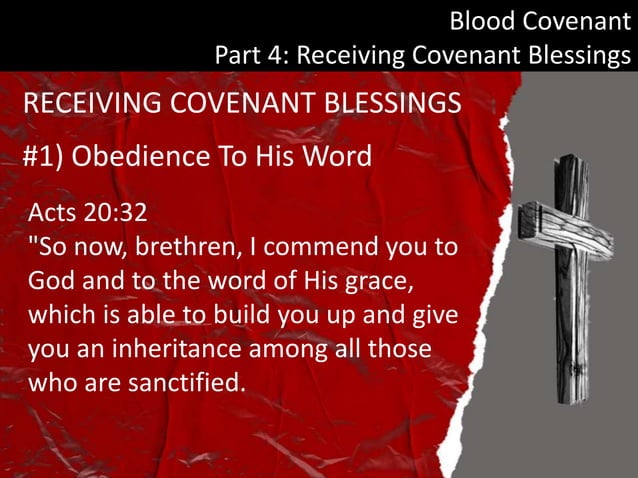 Blood Covenant
Part 4: Receiving Covenant Blessings

RECEIVING COVENANT BLESSINGS

#1) Obedience To His Word

Acts 20:32
"So now, brethren, I commend you to God and to the word of His grace, which is able to build you up and give you an inheritance among all those who are sanctified.